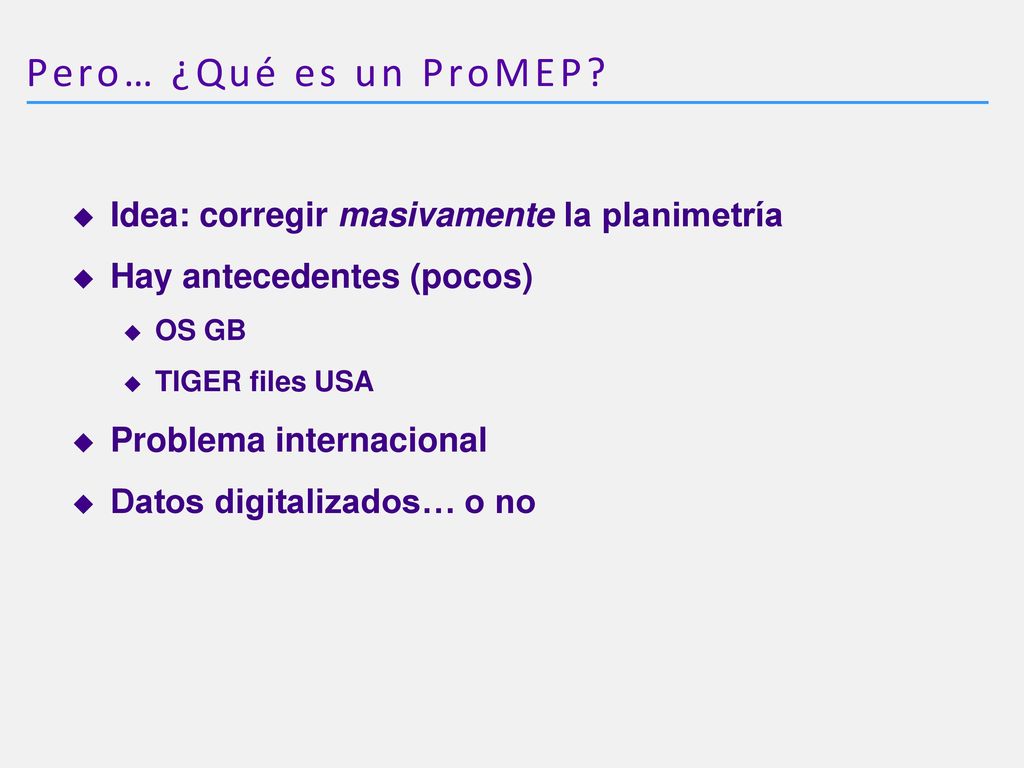 Pero… ¿Qué es un ProMEP?

Idea: corregir masivamente la planimetría

Hay antecedentes (pocos)

OS GB

TIGER files USA

Problema internacional

Datos digitalizados… o no